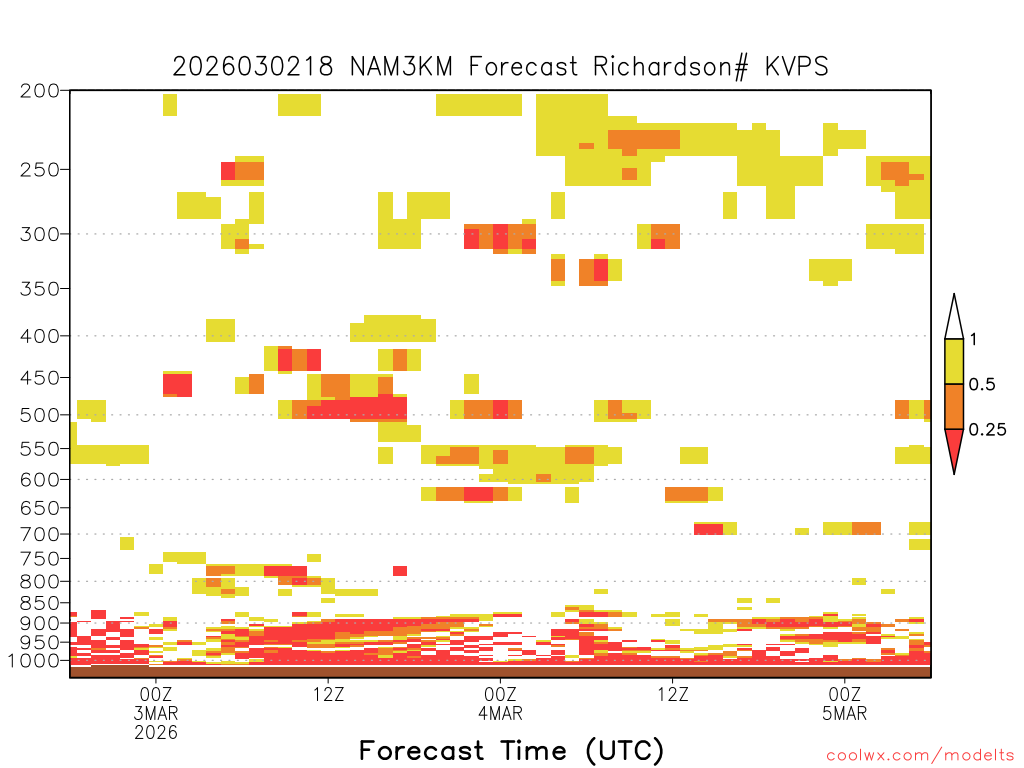 2026030218 NAM3KM Forecast Richardson# KVPS

200
250
300
350
400
450
500
550
600
650
700
750
800
850
900
950
1000

1
0.5
0.25

00Z
3MAR
2026
12Z
00Z
4MAR
12Z
00Z
5MAR

Forecast Time (UTC)

coolwx.com/modelts